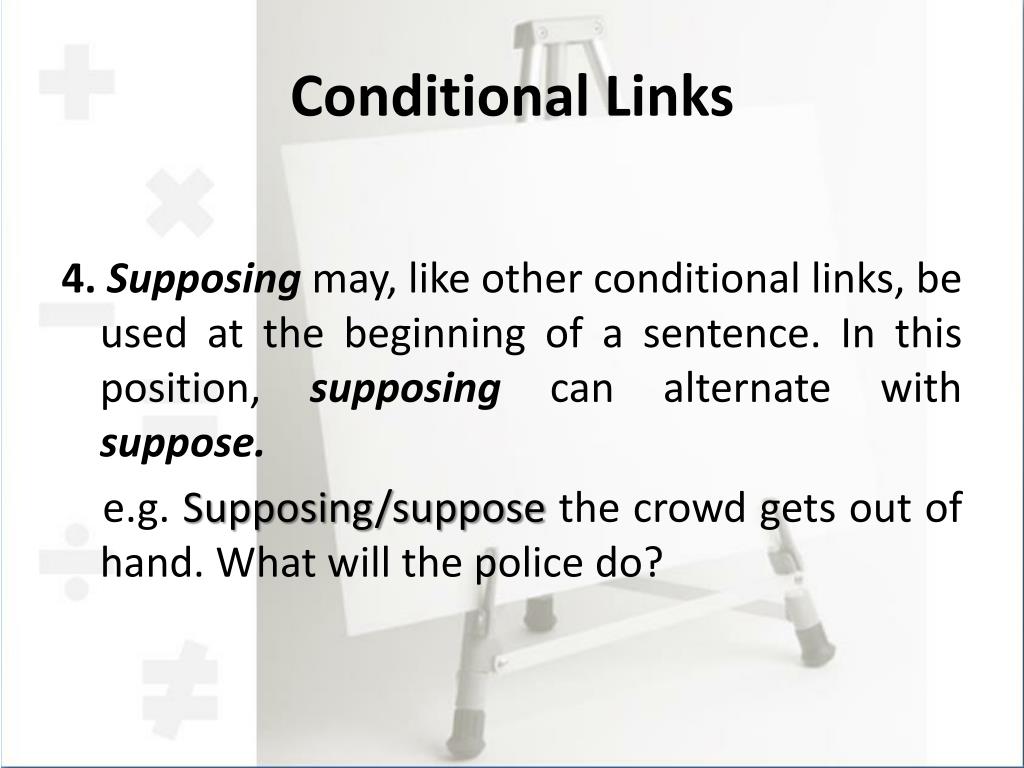 Conditional Links

4. Supposing may, like other conditional links, be used at the beginning of a sentence. In this position, supposing can alternate with suppose.

e.g. Supposing/suppose the crowd gets out of hand. What will the police do?